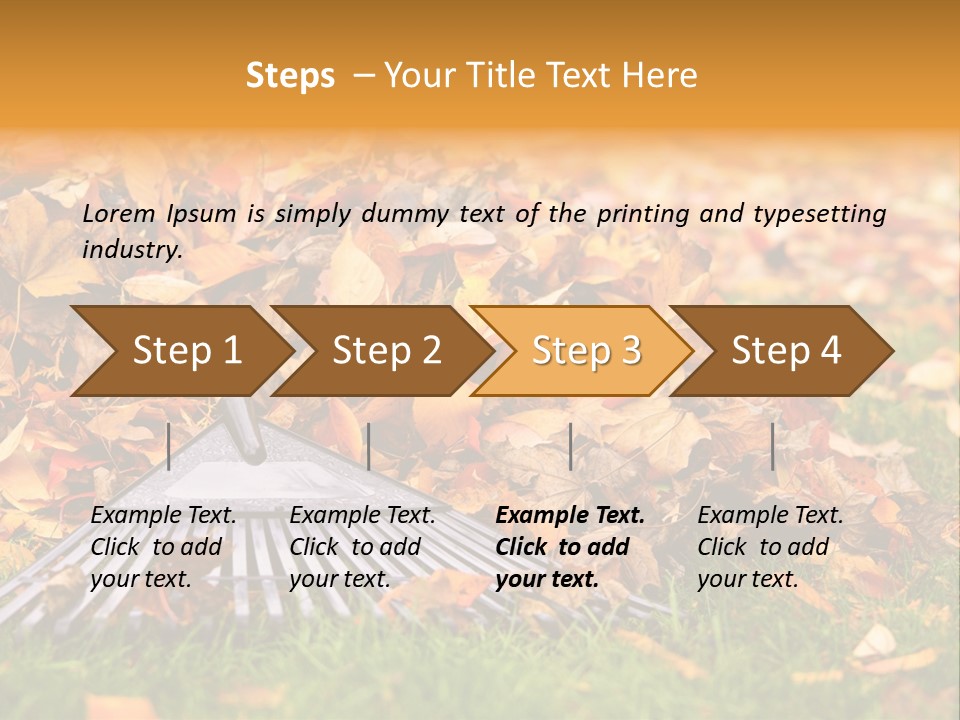 Steps – Your Title Text Here

Lorem Ipsum is simply dummy text of the printing and typesetting industry.

Step 1

Step 2

Step 3

Step 4

Example Text. Click to add your text.

Example Text. Click to add your text.

Example Text. Click to add your text.

Example Text. Click to add your text.